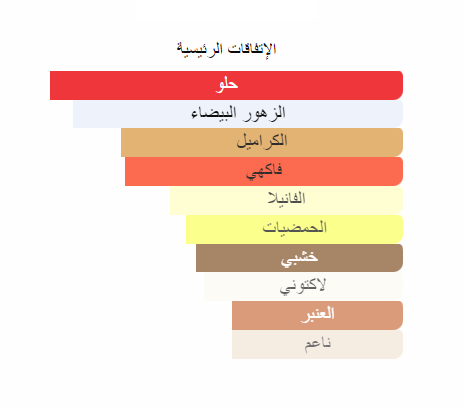 الإتفاقات الرئيسية

حلو

الزهور البيضاء

الكراميل

فاكهي

الفانيلا

الحمضيات

خشبي

لاكتوني

العنبر

ناعم